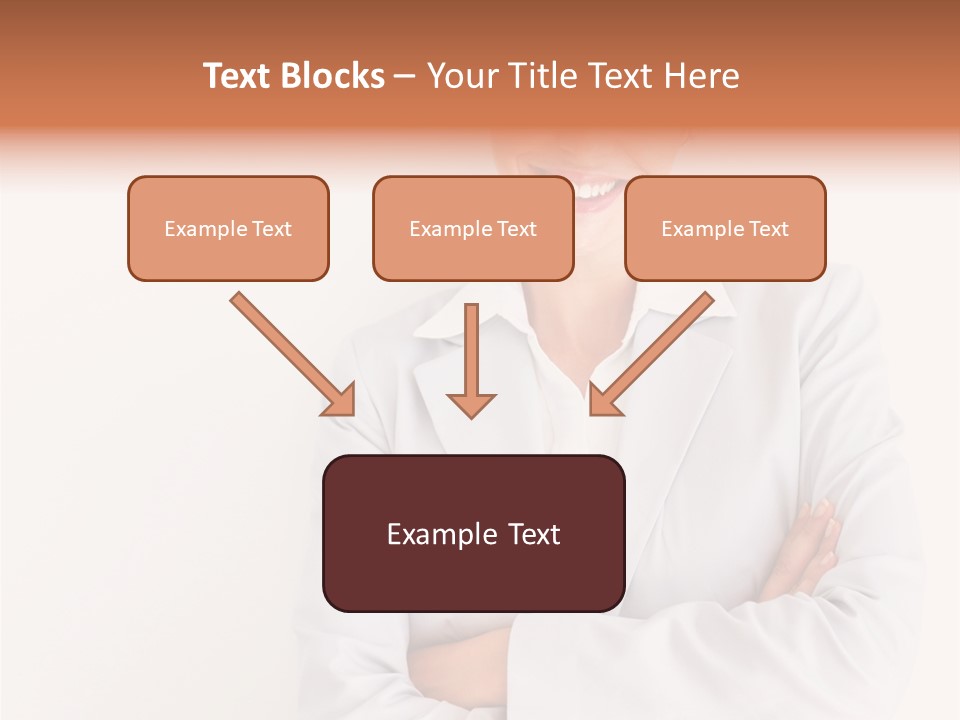 Text Blocks – Your Title Text Here

Example Text

Example Text

Example Text

Example Text